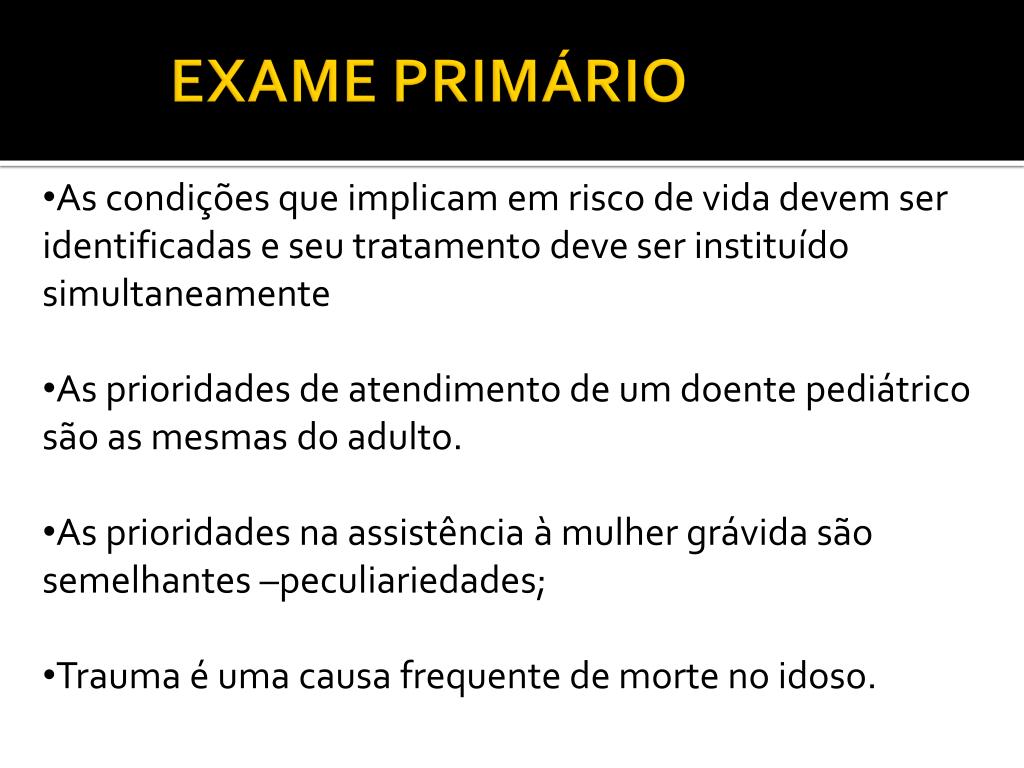 EXAME PRIMÁRIO

•As condições que implicam em risco de vida devem ser identificadas e seu tratamento deve ser instituído simultaneamente

•As prioridades de atendimento de um doente pediátrico são as mesmas do adulto.

•As prioridades na assistência à mulher grávida são semelhantes –peculiariedades;

•Trauma é uma causa frequente de morte no idoso.